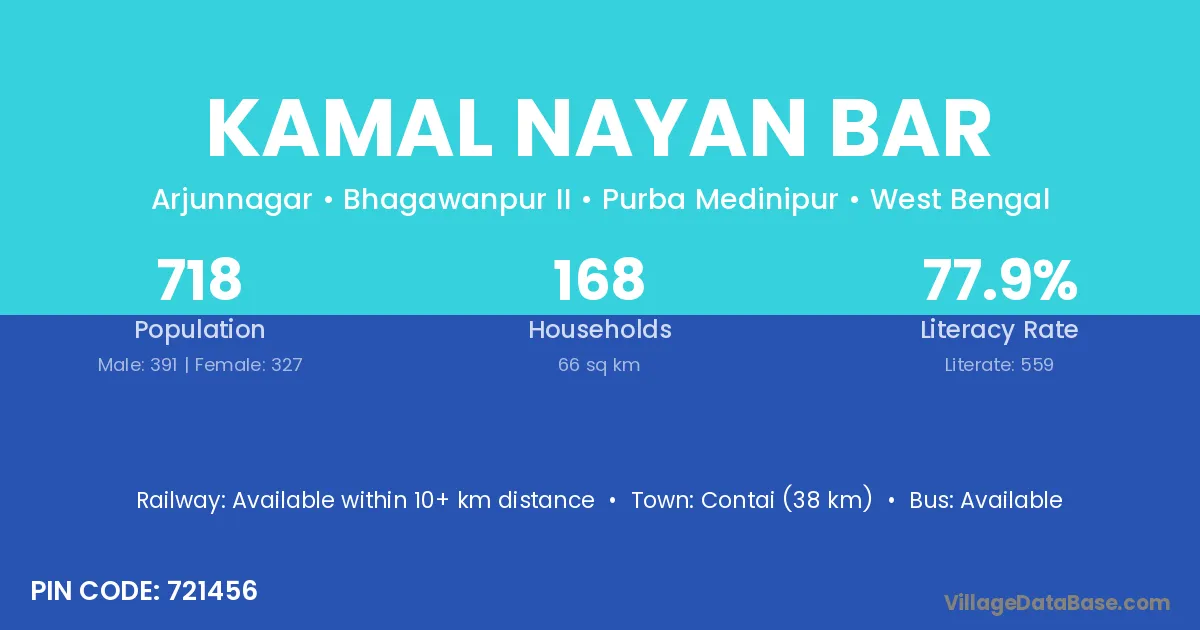 KAMAL NAYAN BAR

Arjunnagar • Bhagawanpur II • Purba Medinipur • West Bengal

718
Population
Male: 391 | Female: 327

168
Households
66 sq km

77.9%
Literacy Rate
Literate: 559

Railway: Available within 10+ km distance • Town: Contai (38 km) • Bus: Available

PIN CODE: 721456

VillageDataBase.com